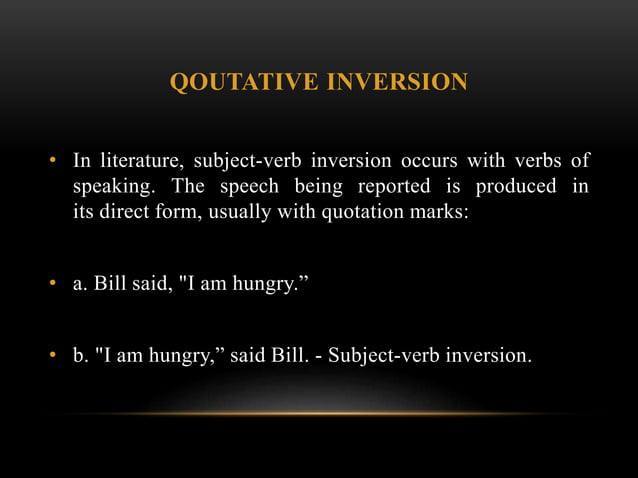 QOUTATIVE INVERSION

• In literature, subject-verb inversion occurs with verbs of speaking. The speech being reported is produced in its direct form, usually with quotation marks:

• a. Bill said, "I am hungry.”

• b. "I am hungry,” said Bill. - Subject-verb inversion.